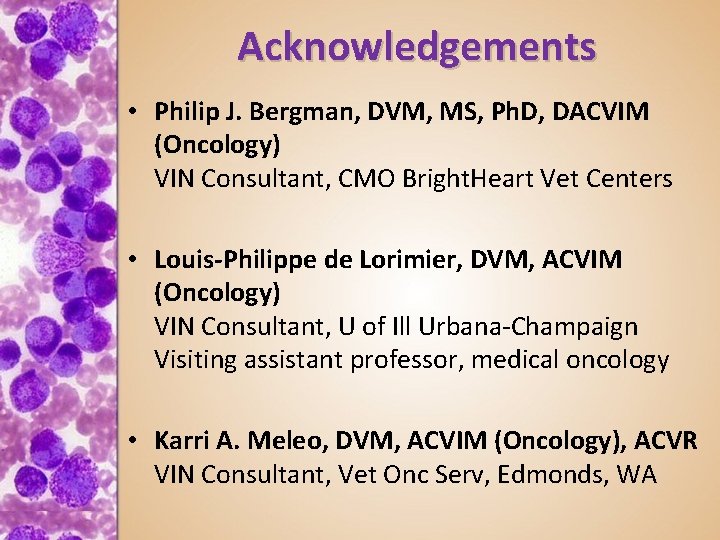 Acknowledgements

• Philip J. Bergman, DVM, MS, PhD, DACVIM (Oncology)
VIN Consultant, CMO BrightHeart Vet Centers

• Louis-Philippe de Lorimier, DVM, ACVIM (Oncology)
VIN Consultant, U of Ill Urbana-Champaign
Visiting assistant professor, medical oncology

• Karri A. Meleo, DVM, ACVIM (Oncology), ACVR
VIN Consultant, Vet Onc Serv, Edmonds, WA